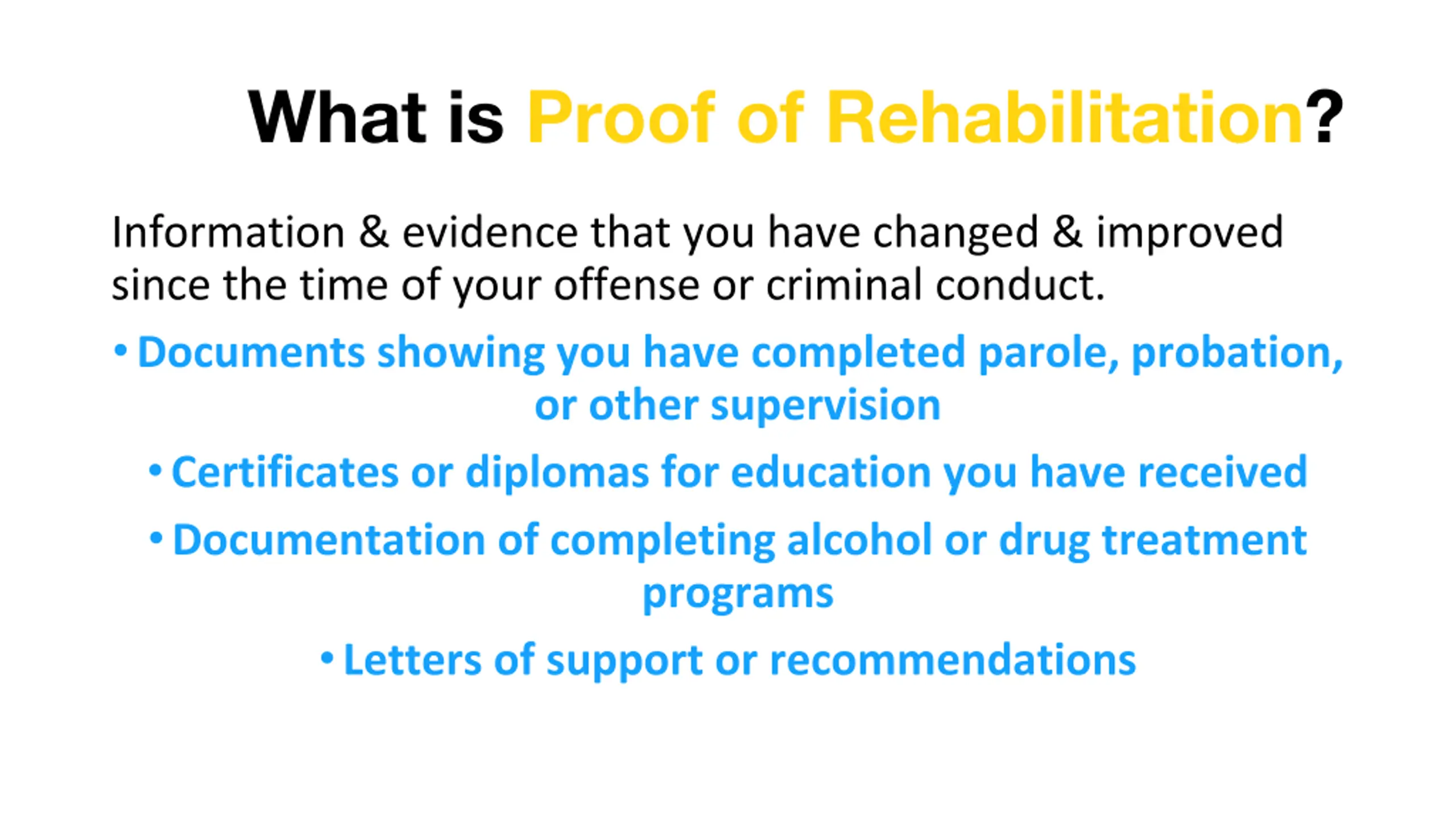 What is Proof of Rehabilitation?

Information & evidence that you have changed & improved since the time of your offense or criminal conduct.

• Documents showing you have completed parole, probation, or other supervision
• Certificates or diplomas for education you have received
• Documentation of completing alcohol or drug treatment programs
• Letters of support or recommendations